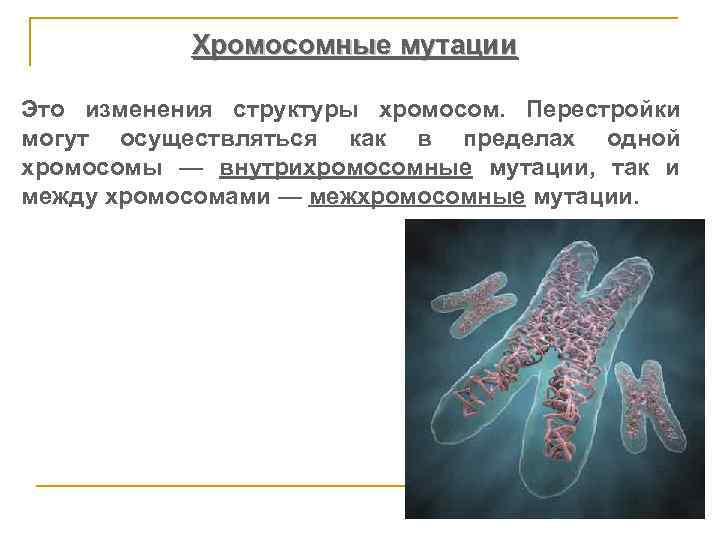 Хромосомные мутации

Это изменения структуры хромосом. Перестройки могут осуществляться как в пределах одной хромосомы — внутрихромосомные мутации, так и между хромосомами — межхромосомные мутации.